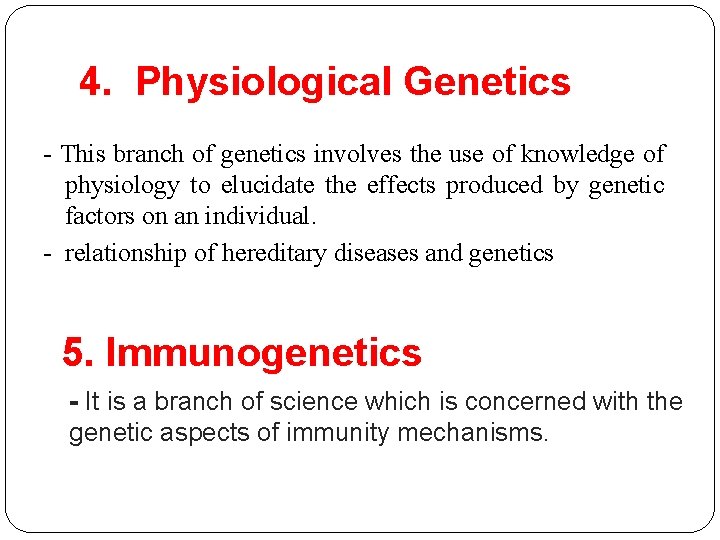 4. Physiological Genetics

- This branch of genetics involves the use of knowledge of physiology to elucidate the effects produced by genetic factors on an individual.

- relationship of hereditary diseases and genetics

5. Immunogenetics

- It is a branch of science which is concerned with the genetic aspects of immunity mechanisms.